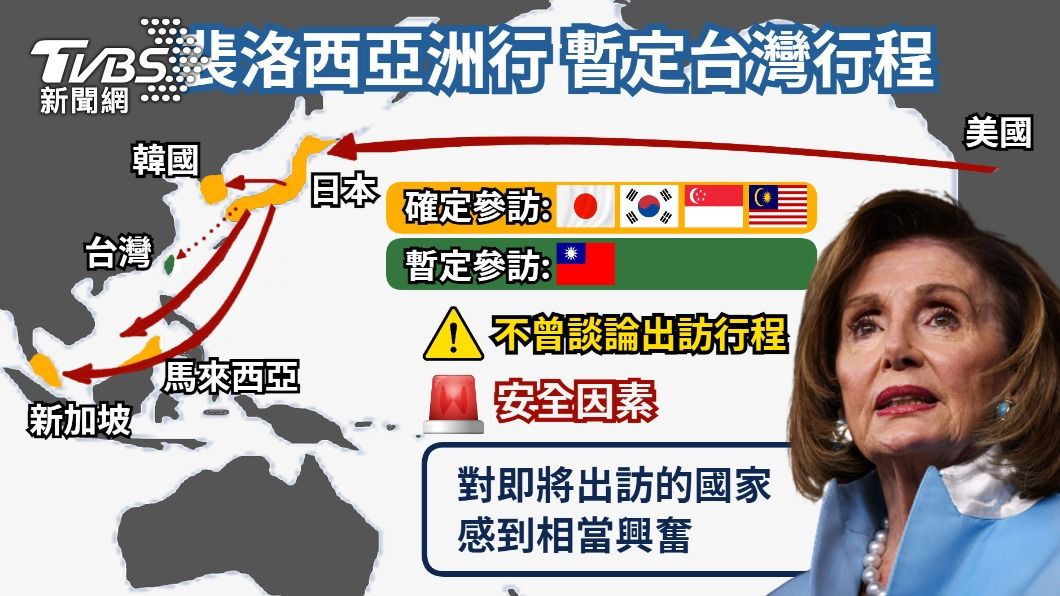 TVBS 新聞網

裴洛西亞洲行 暫定台灣行程

美國

韓國

日本

台灣

馬來西亞

新加坡

確定參訪:

暫定參訪:

不曾談論出訪行程

安全因素

對即將出訪的國家感到相當興奮